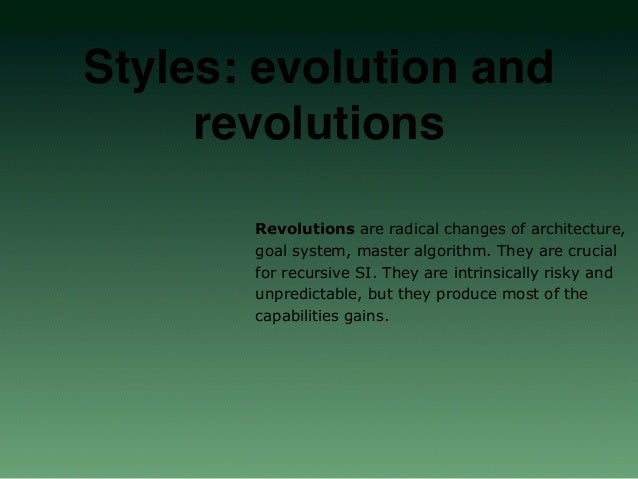 Styles: evolution and revolutions

Revolutions are radical changes of architecture, goal system, master algorithm. They are crucial for recursive SI. They are intrinsically risky and unpredictable, but they produce most of the capabilities gains.